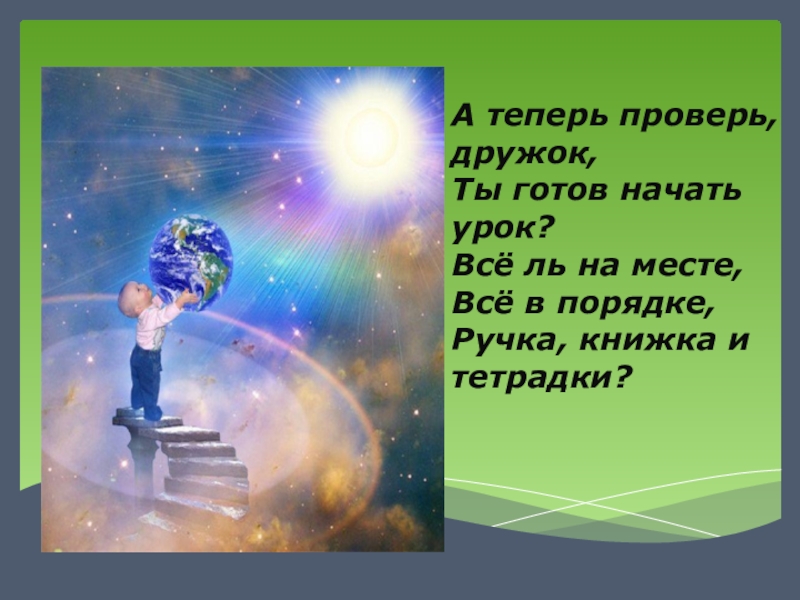 А теперь проверь, дружок,
Ты готов начать урок?
Всё ль на месте,
Всё в порядке,
Ручка, книжка и тетрадки?